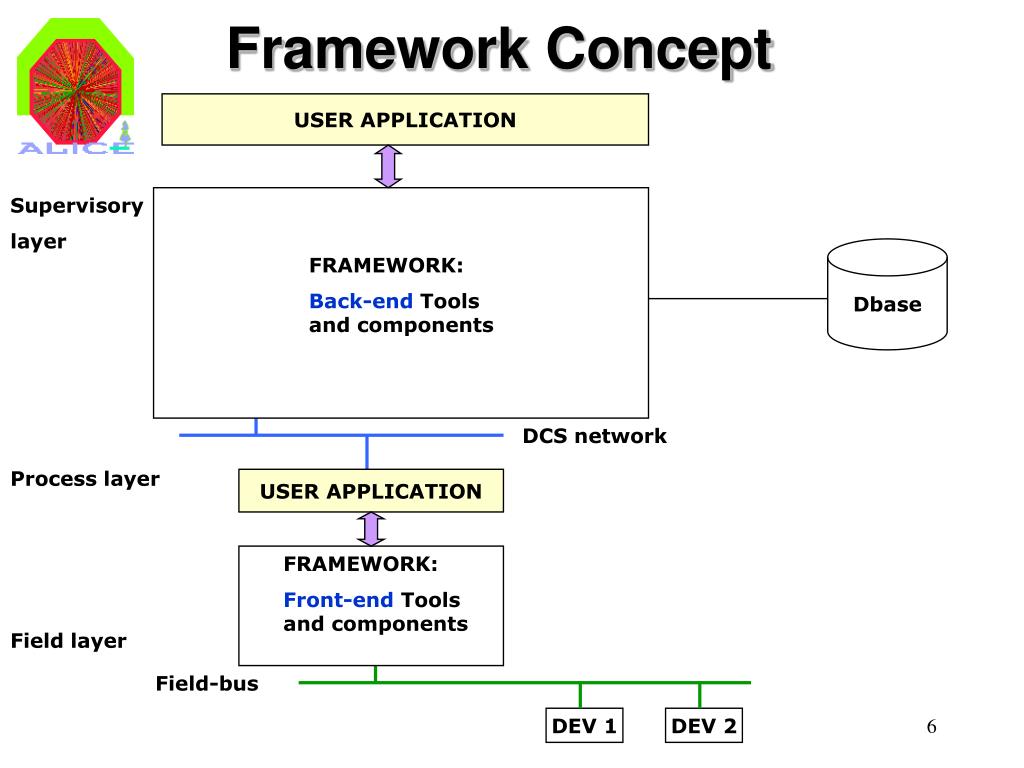 ALICE

Framework Concept

USER APPLICATION

Supervisory layer

FRAMEWORK:

Back-end Tools and components

Dbase

DCS network

Process layer

USER APPLICATION

FRAMEWORK:

Front-end Tools and components

Field layer

Field-bus

DEV 1

DEV 2

6